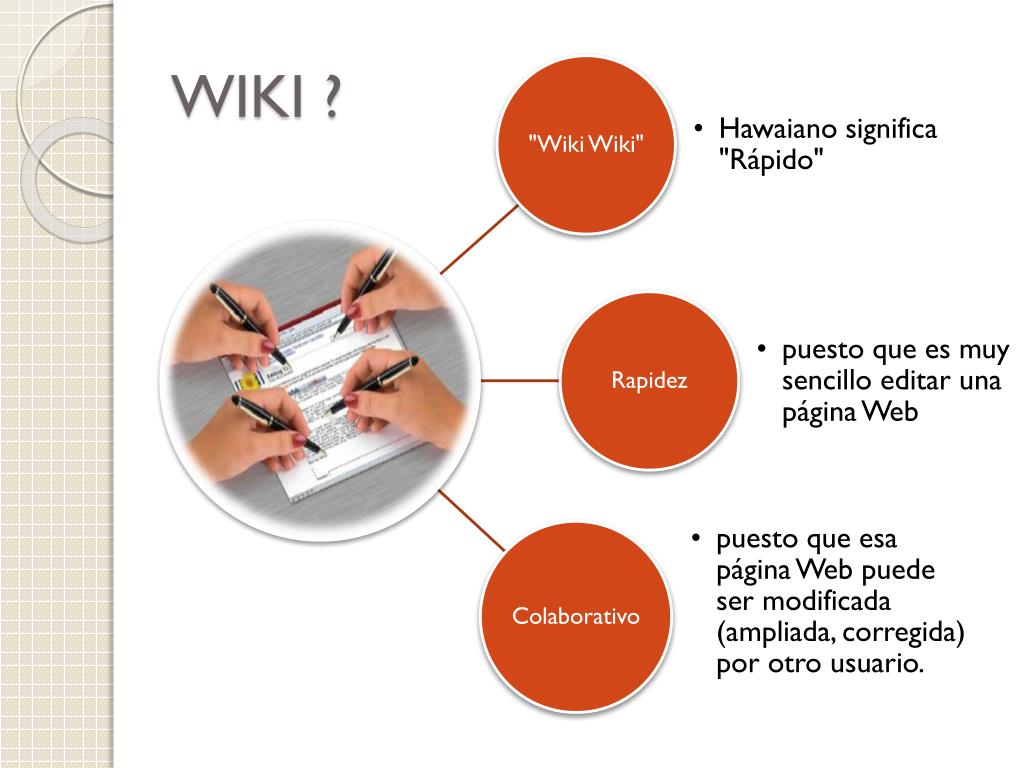 WIKI ?

"Wiki Wiki"

• Hawaiano significa "Rápido"

Rapidez

• puesto que es muy sencillo editar una página Web

Colaborativo

• puesto que esa página Web puede ser modificada (ampliada, corregida) por otro usuario.